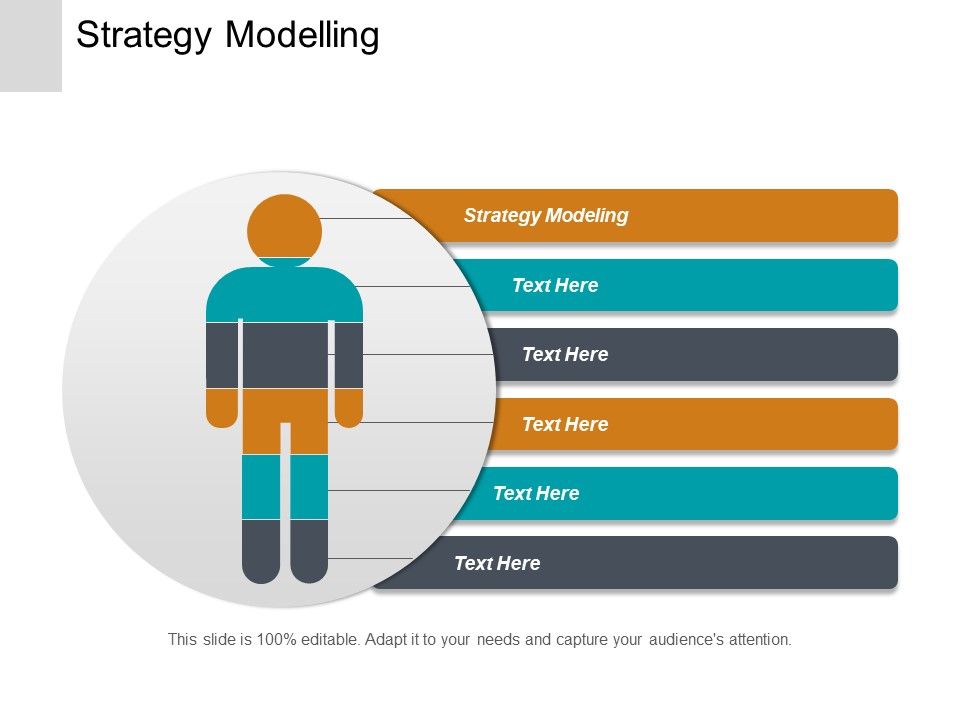 Strategy Modelling

Strategy Modeling

Text Here

Text Here

Text Here

Text Here

Text Here

This slide is 100% editable. Adapt it to your needs and capture your audience's attention.